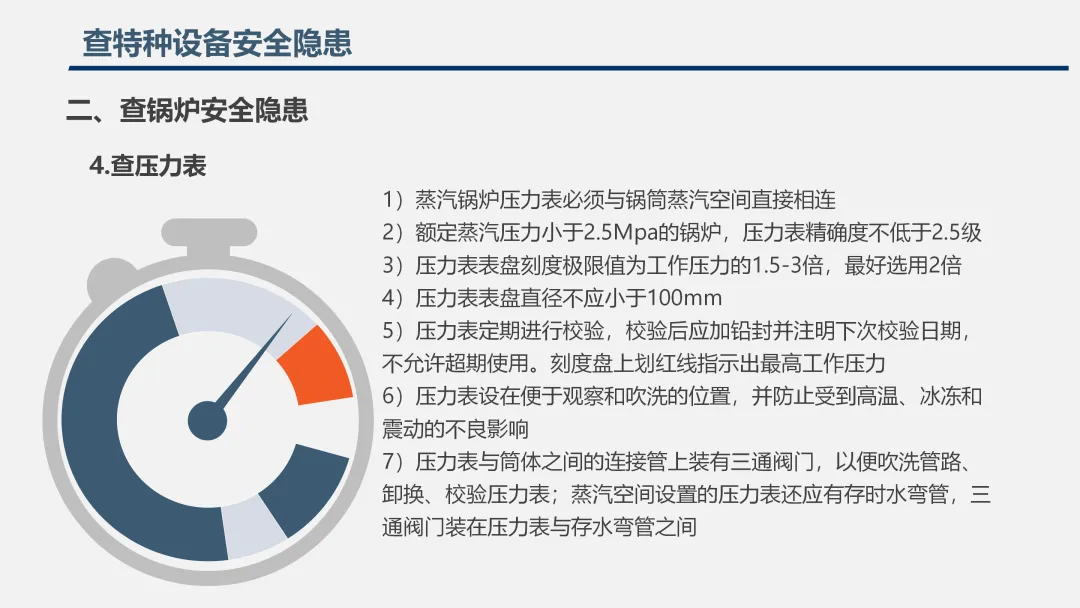 查特种设备安全隐患

二、查锅炉安全隐患

4.查压力表

1）蒸汽锅炉压力表必须与锅筒蒸汽空间直接相连
2）额定蒸汽压力小于2.5Mpa的锅炉，压力表精确度不低于2.5级
3）压力表表盘刻度极限值为工作压力的1.5-3倍，最好选用2倍
4）压力表表盘直径不应小于100mm
5）压力表定期进行校验，校验后应加铅封并注明下次校验日期，不允许超期使用。刻度盘上划红线指示出最高工作压力
6）压力表设在便于观察和吹洗的位置，并防止受到高温、冰冻和震动的不良影响
7）压力表与筒体之间的连接管上装有三通阀门，以便吹洗管路、卸换、校验压力表；蒸汽空间设置的压力表还应有存时水弯管，三通阀门装在压力表与存水弯管之间